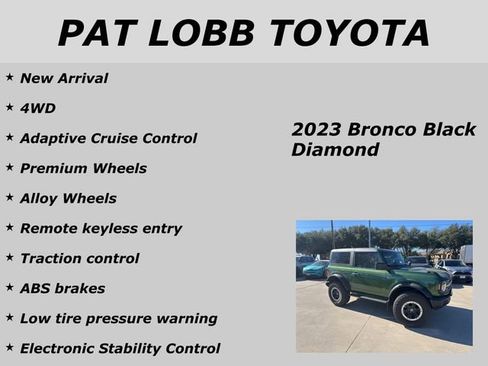 PAT LOBB TOYOTA

★ New Arrival
★ 4WD
★ Adaptive Cruise Control
★ Premium Wheels
★ Alloy Wheels
★ Remote keyless entry
★ Traction control
★ ABS brakes
★ Low tire pressure warning
★ Electronic Stability Control

2023 Bronco Black Diamond